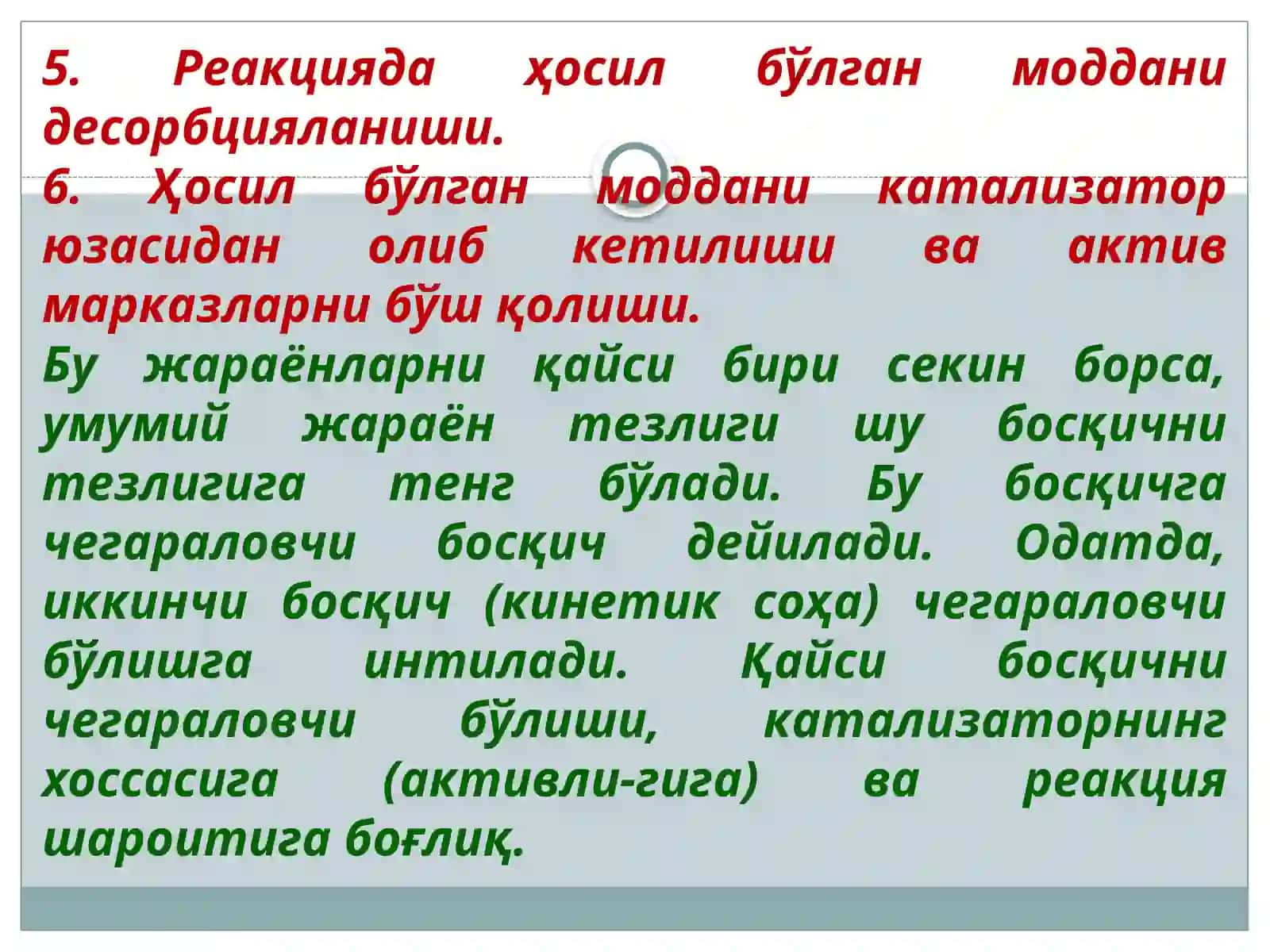 5. Реакцияда ҳосил бўлган моддани десорбцияланиши.
6. Ҳосил бўлган моддани катализатор юзасидан олиб кетилиши ва актив марказларни бўш қолиши.
Бу жараёнларни қайси бири секин борса, умумий жараён тезлиги шу босқични тезлигига тенг бўлади. Бу босқичга чегараловчи босқич дейилади. Одатда, иккинчи босқич (кинетик соҳа) чегараловчи бўлишга интилади. Қайси босқични чегараловчи бўлиши, катализаторнинг хоссасига (активли-гига) ва реакция шароитига боғлиқ.